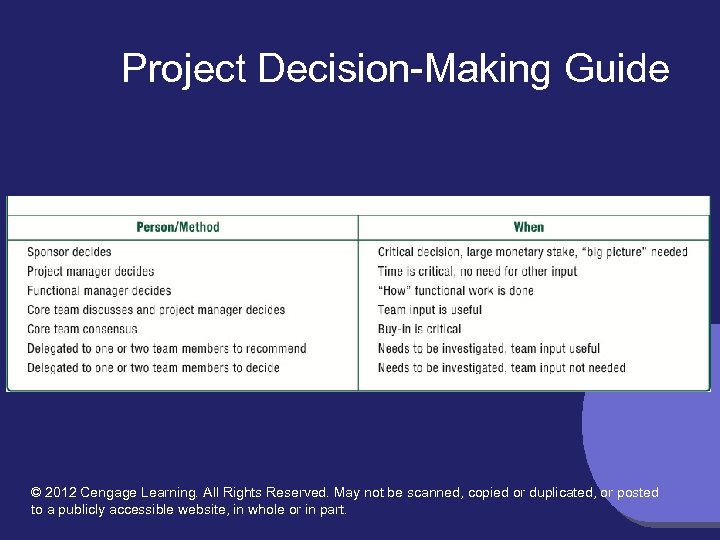 Project Decision-Making Guide

| Person/Method | When |
|---|---|
| Sponsor decides | Critical decision, large monetary stake, "big picture" needed |
| Project manager decides | Time is critical, no need for other input |
| Functional manager decides | "How" functional work is done |
| Core team discusses and project manager decides | Team input is useful |
| Core team consensus | Buy-in is critical |
| Delegated to one or two team members to recommend | Needs to be investigated, team input useful |
| Delegated to one or two team members to decide | Needs to be investigated, team input not needed |

© 2012 Cengage Learning. All Rights Reserved. May not be scanned, copied or duplicated, or posted to a publicly accessible website, in whole or in part.